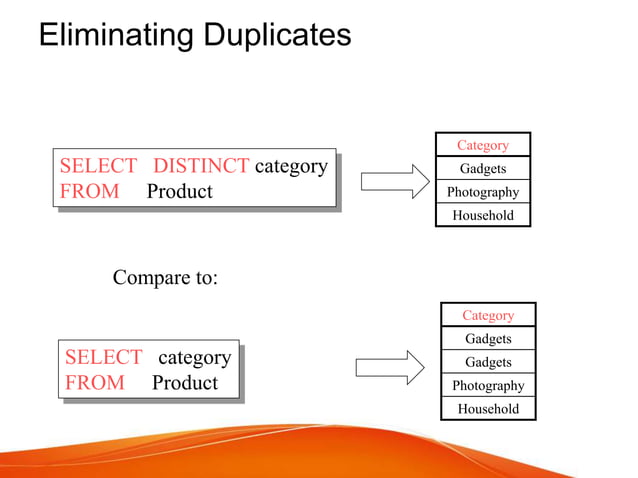 Eliminating Duplicates

SELECT DISTINCT category
FROM Product

| Category |
|---|
| Gadgets |
| Photography |
| Household |

Compare to:

SELECT category
FROM Product

| Category |
|---|
| Gadgets |
| Gadgets |
| Photography |
| Household |